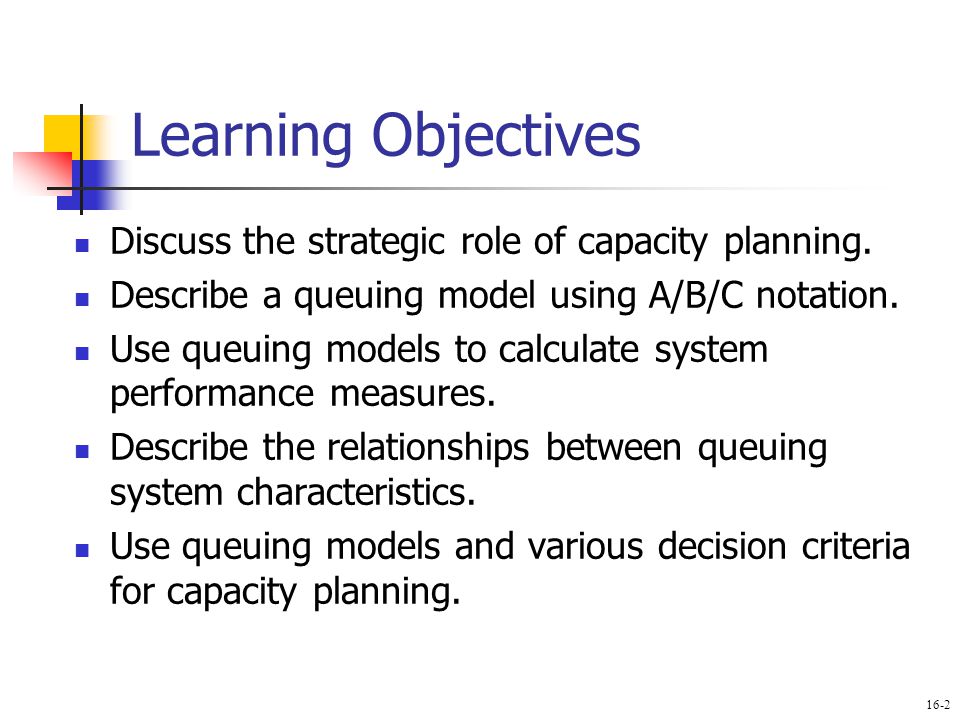 Learning Objectives

- Discuss the strategic role of capacity planning.
- Describe a queuing model using A/B/C notation.
- Use queuing models to calculate system performance measures.
- Describe the relationships between queuing system characteristics.
- Use queuing models and various decision criteria for capacity planning.

16-2